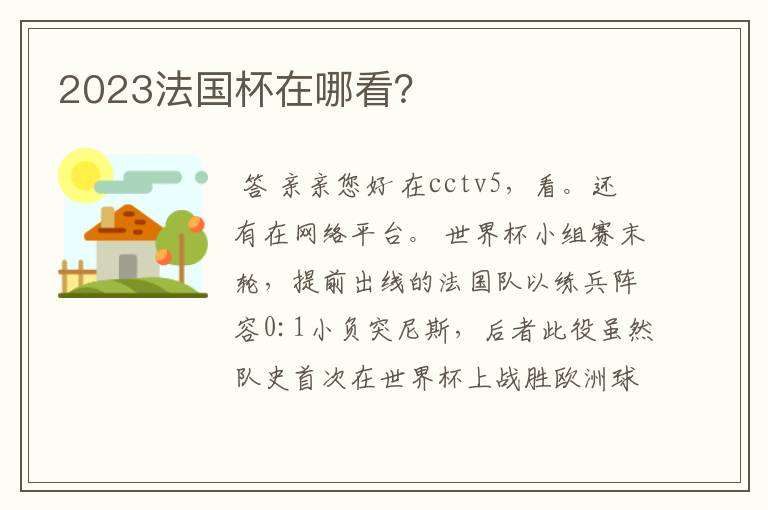 2023法国杯在哪看?

答 亲亲您好 在cctv5，看。还有在网络平台。 世界杯小组赛末轮，提前出线的法国队以练兵阵容0:1小负突尼斯，后者此役虽然队史首次在世界杯上战胜欧洲球